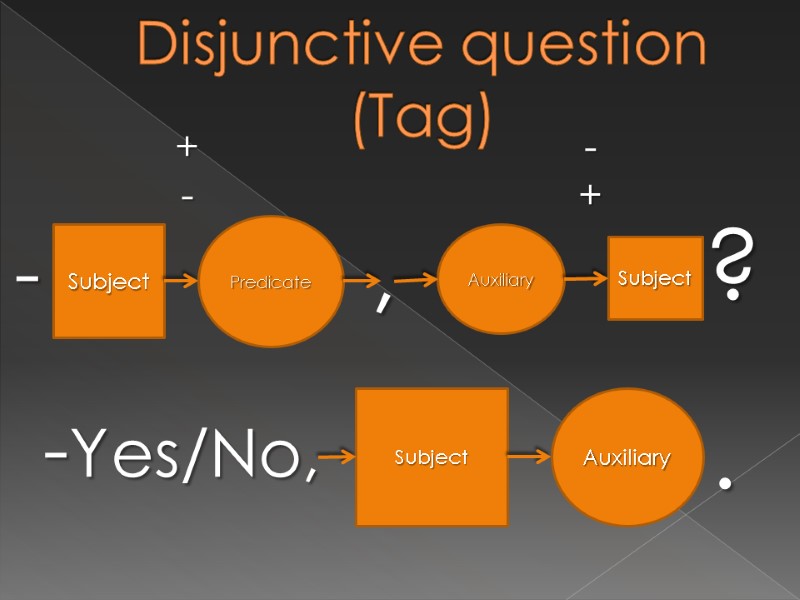 Disjunctive question (Tag)

+
-

-
+

- Subject Predicate , Auxiliary Subject ?

-Yes/No, Subject Auxiliary .